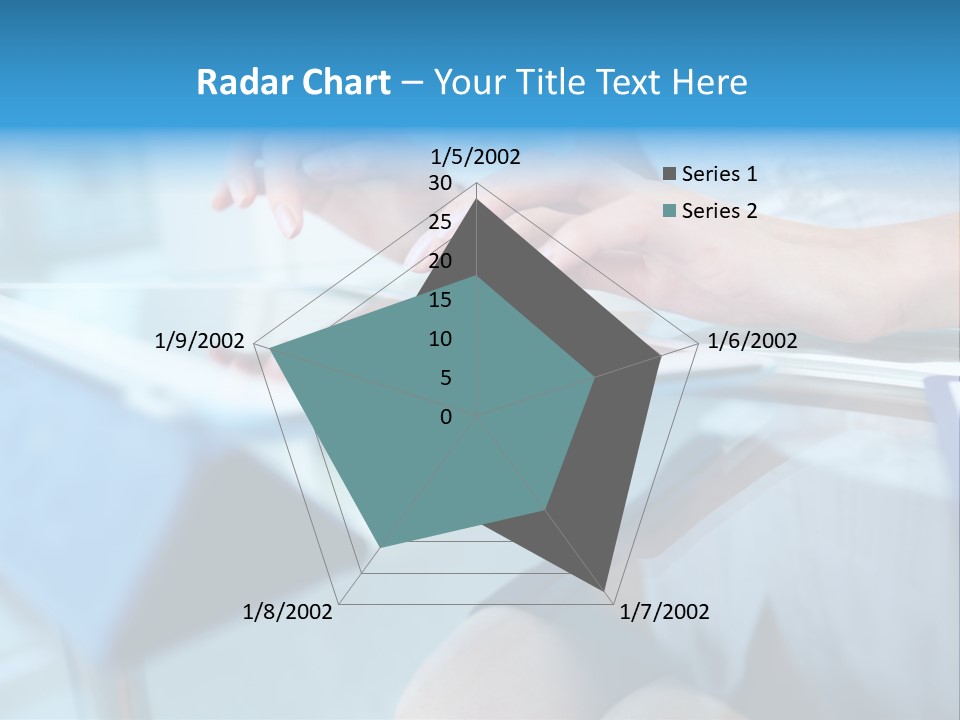 Radar Chart – Your Title Text Here

1/5/2002
30
25
20
15
10
5
0
1/6/2002
1/7/2002
1/8/2002
1/9/2002

Series 1
Series 2